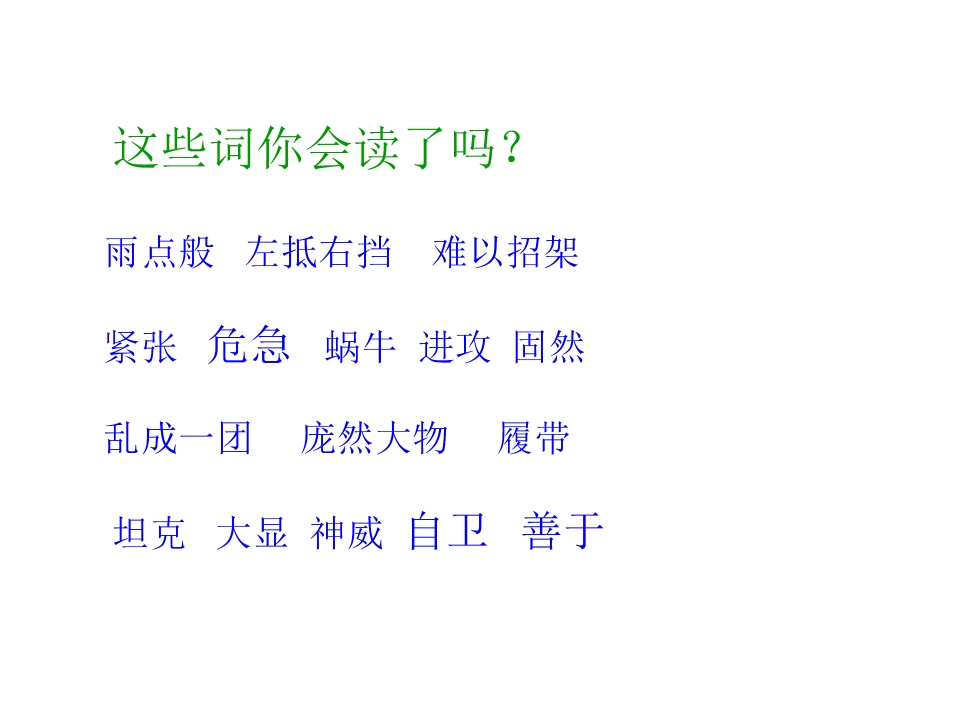 这些词你会读了吗？

雨点般 左抵右挡 难以招架

紧张 危急 蜗牛 进攻 固然

乱成一团 庞然大物 履带

坦克 大显 神威 自卫 善于